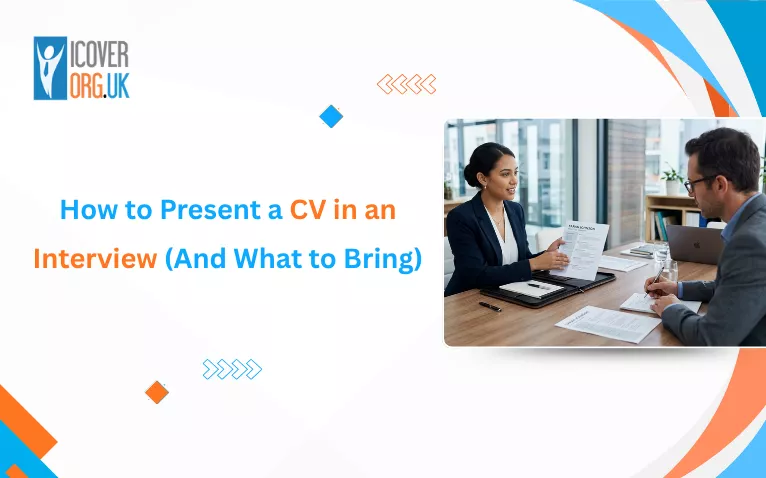 ICOVER ORG.UK

How to Present a CV in an Interview (And What to Bring)